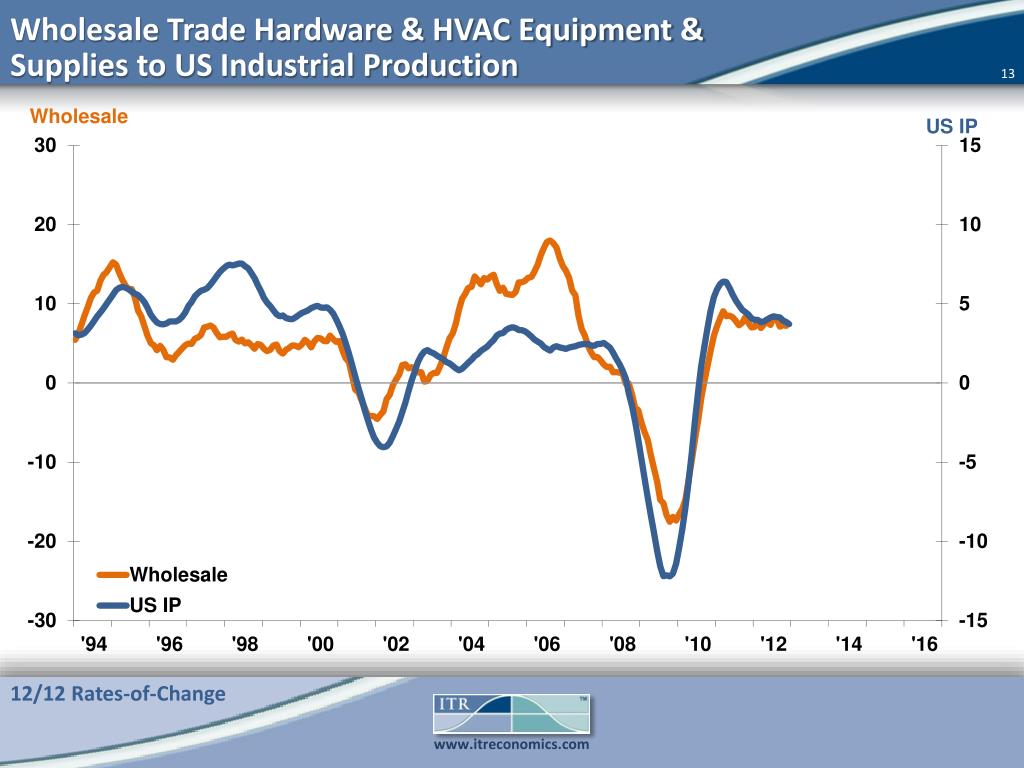 Wholesale Trade Hardware & HVAC Equipment & Supplies to US Industrial Production

13

Wholesale

US IP

30
20
10
0
-10
-20
-30

15
10
5
0
-5
-10
-15

Wholesale
US IP

'94 '96 '98 '00 '02 '04 '06 '08 '10 '12 '14 '16

12/12 Rates-of-Change

ITR ™

www.itreconomics.com